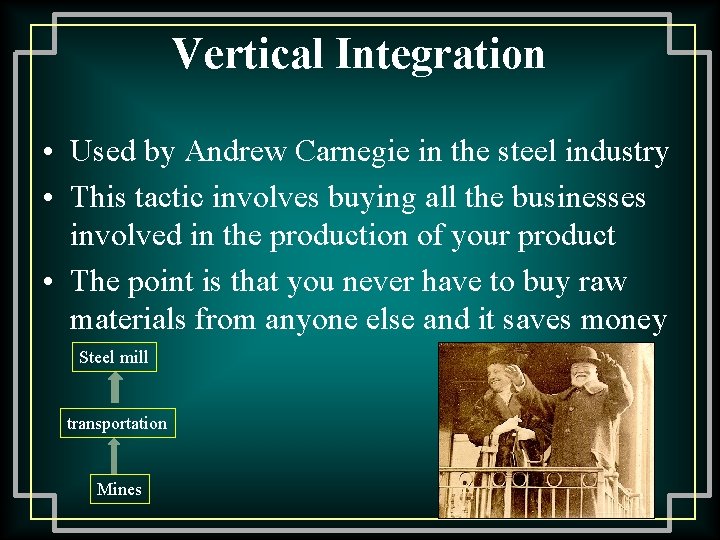 Vertical Integration

• Used by Andrew Carnegie in the steel industry
• This tactic involves buying all the businesses involved in the production of your product
• The point is that you never have to buy raw materials from anyone else and it saves money

Steel mill
transportation
Mines